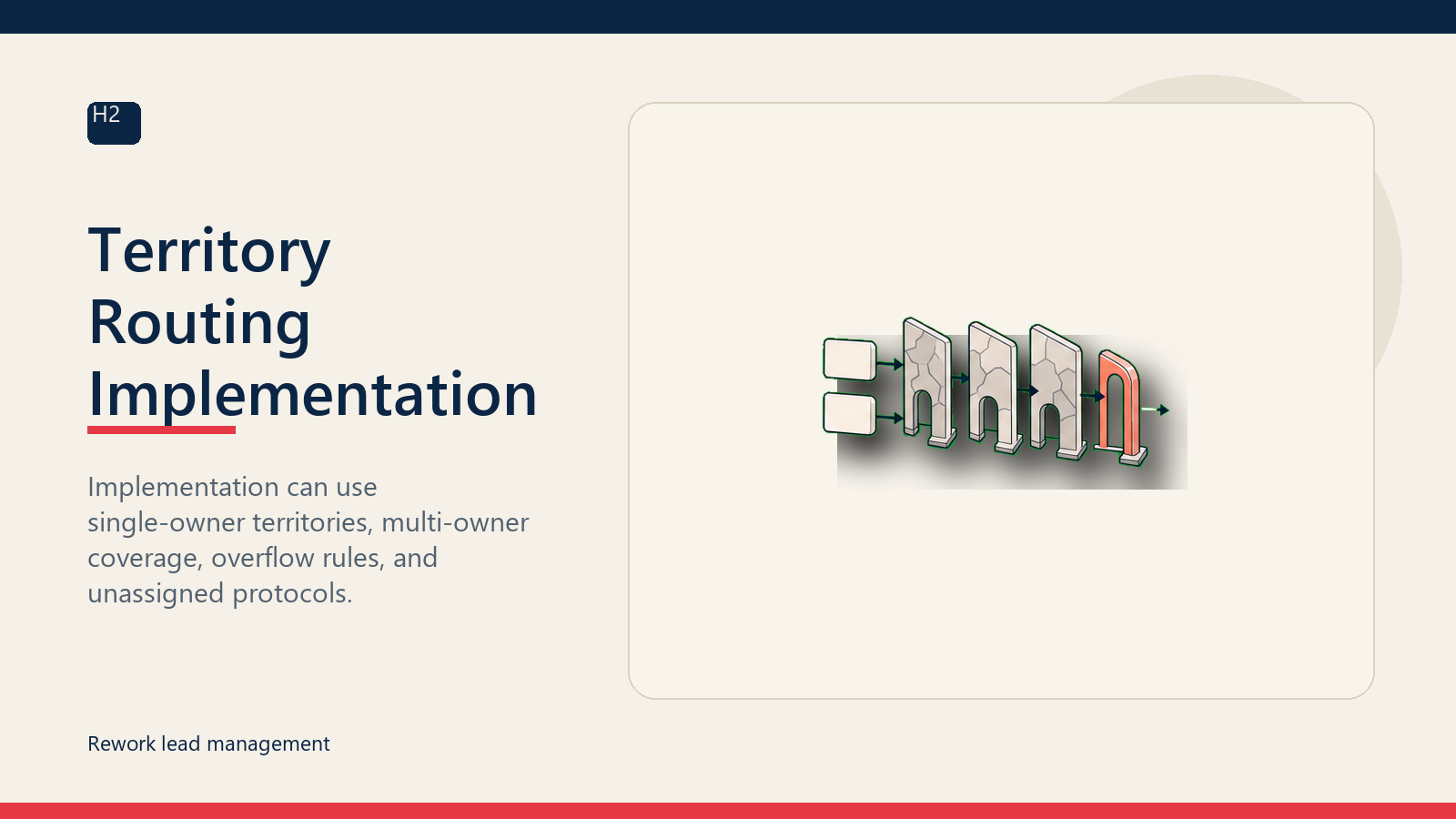 H2

Territory Routing Implementation

Implementation can use single-owner territories, multi-owner coverage, overflow rules, and unassigned protocols.

Rework lead management